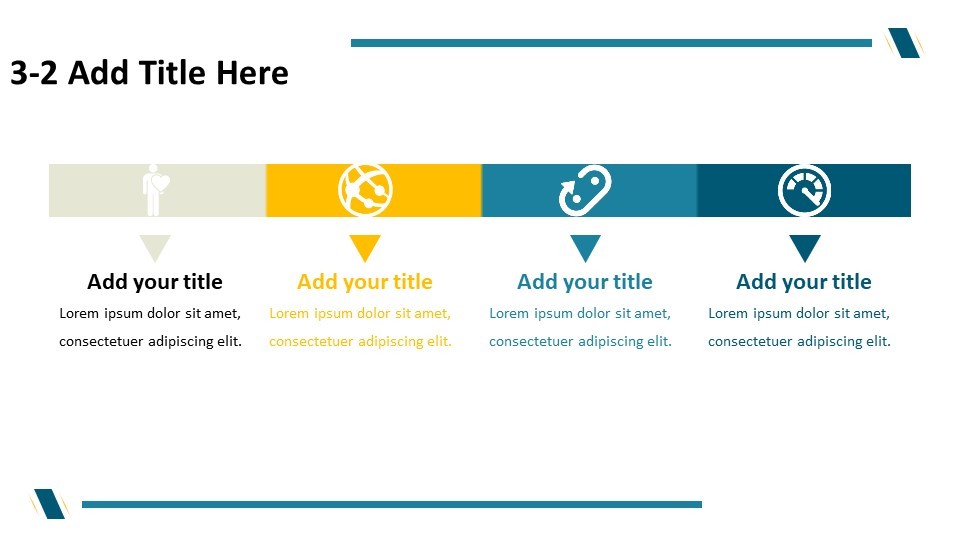 3-2 Add Title Here

Add your title
Lorem ipsum dolor sit amet, consectetuer adipiscing elit.

Add your title
Lorem ipsum dolor sit amet, consectetuer adipiscing elit.

Add your title
Lorem ipsum dolor sit amet, consectetuer adipiscing elit.

Add your title
Lorem ipsum dolor sit amet, consectetuer adipiscing elit.